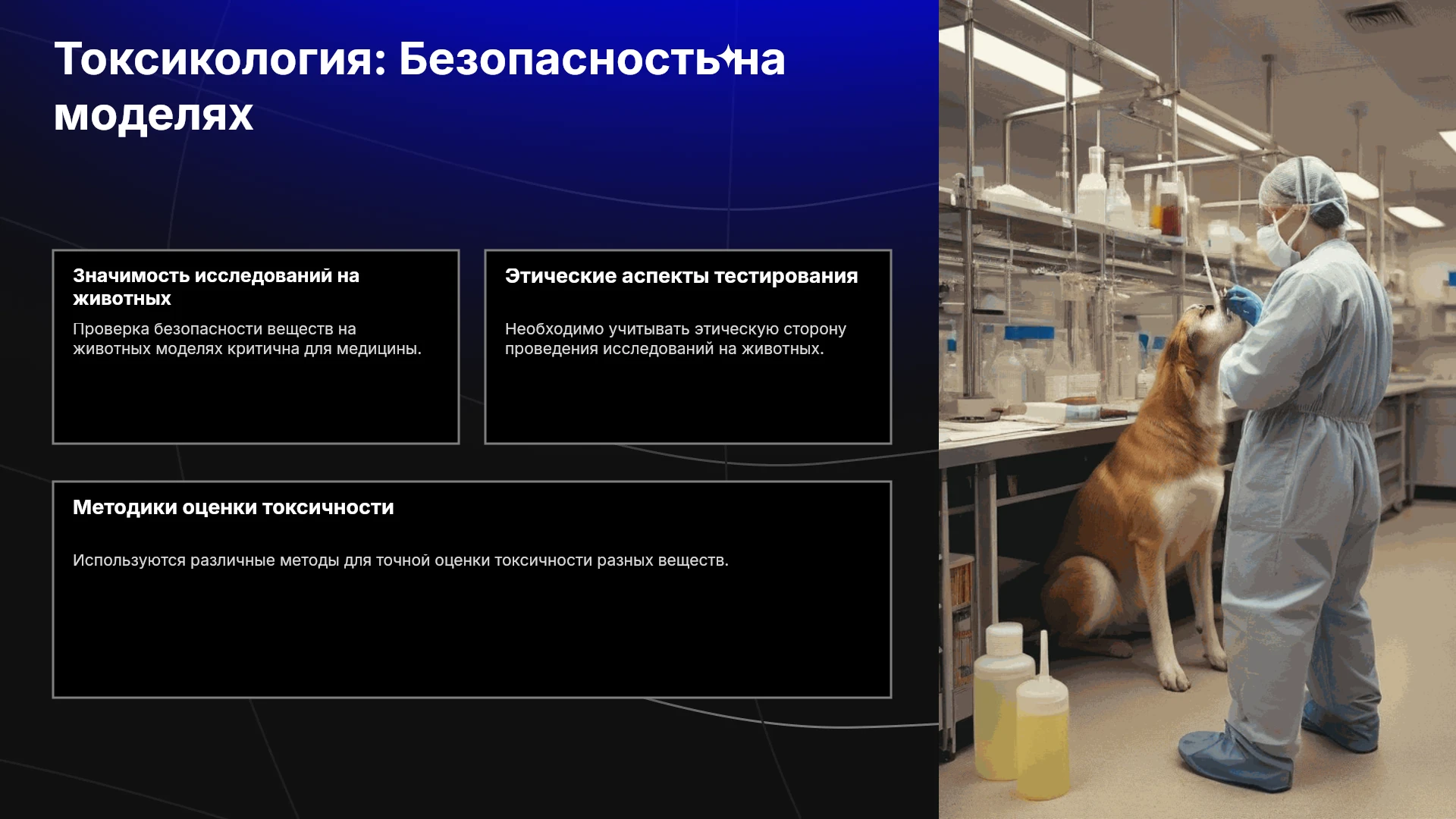 Токсикология: Безопасность на моделях

Значимость исследований на животных

Проверка безопасности веществ на животных моделях критична для медицины.

Этические аспекты тестирования

Необходимо учитывать этическую сторону проведения исследований на животных.

Методики оценки токсичности

Используются различные методы для точной оценки токсичности разных веществ.